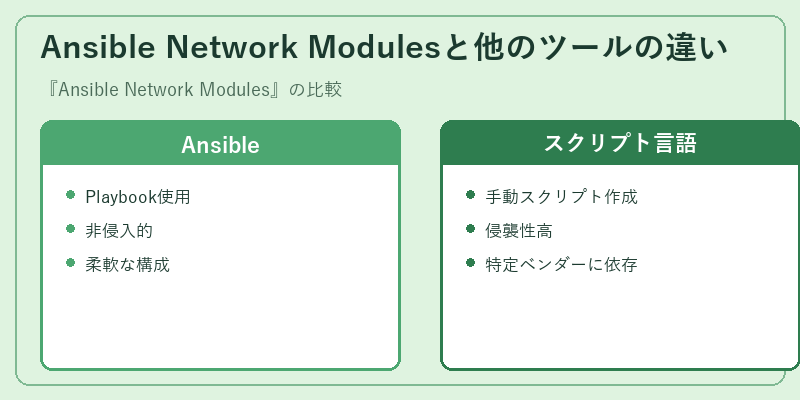 Ansible Network Modulesと他のツールの違い

『Ansible Network Modules』の比較

Ansible

- Playbook使用
- 非侵入的
- 柔軟な構成

スクリプト言語

- 手動スクリプト作成
- 侵襲性高
- 特定ベンダーに依存